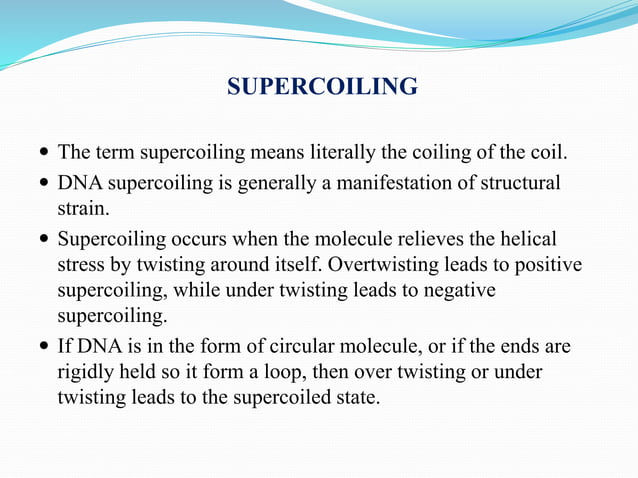 SUPERCOILING

• The term supercoiling means literally the coiling of the coil.

• DNA supercoiling is generally a manifestation of structural strain.

• Supercoiling occurs when the molecule relieves the helical stress by twisting around itself. Overtwisting leads to positive supercoiling, while under twisting leads to negative supercoiling.

• If DNA is in the form of circular molecule, or if the ends are rigidly held so it form a loop, then over twisting or under twisting leads to the supercoiled state.